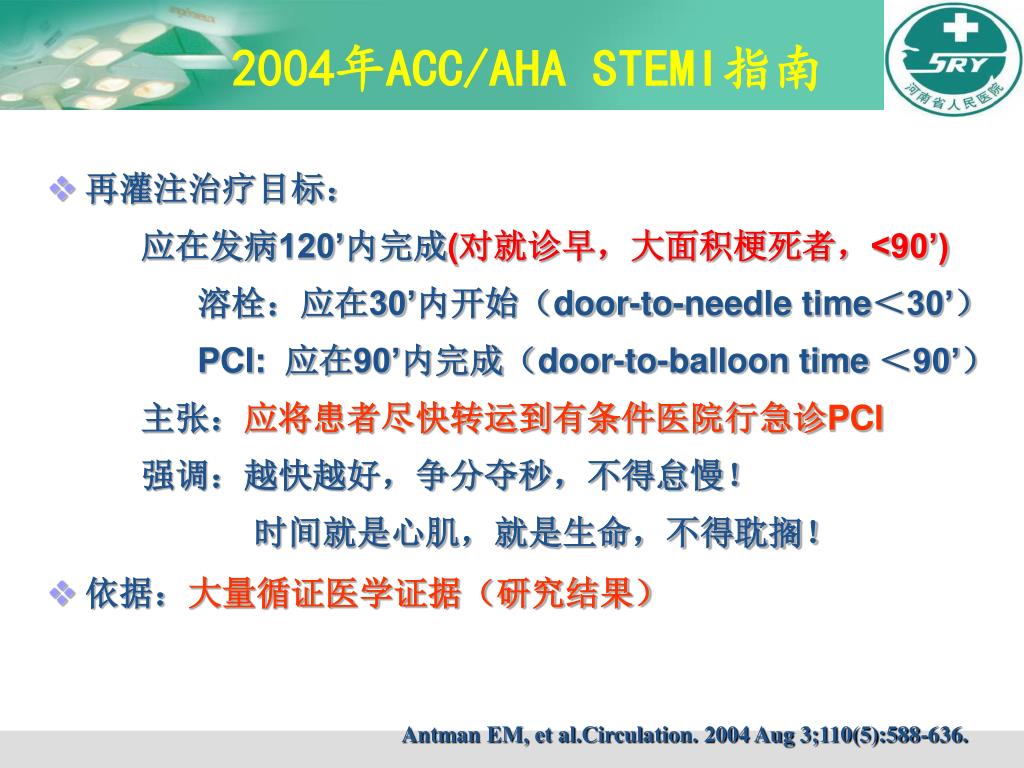 2004年ACC/AHA STEMI指南

SRY
河南省人民医院

❖ 再灌注治疗目标：

应在发病120’内完成(对就诊早，大面积梗死者，<90’)

溶栓：应在30’内开始（door-to-needle time＜30’）

PCI: 应在90’内完成（door-to-balloon time ＜90’）

主张：应将患者尽快转运到有条件医院行急诊PCI

强调：越快越好，争分夺秒，不得怠慢！

时间就是心肌，就是生命，不得耽搁！

❖ 依据：大量循证医学证据（研究结果）

Antman EM, et al.Circulation. 2004 Aug 3;110(5):588-636.